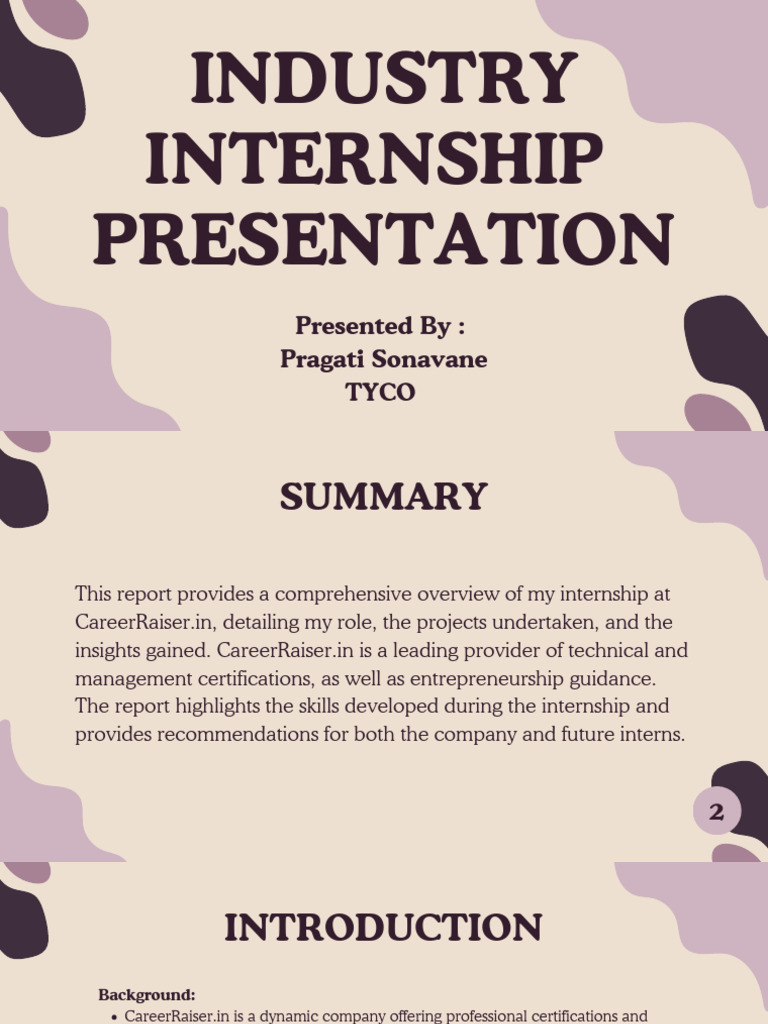 INDUSTRY INTERNSHIP PRESENTATION

Presented By :
Pragati Sonavane
TYCO

SUMMARY

This report provides a comprehensive overview of my internship at CareerRaiser.in, detailing my role, the projects undertaken, and the insights gained. CareerRaiser.in is a leading provider of technical and management certifications, as well as entrepreneurship guidance. The report highlights the skills developed during the internship and provides recommendations for both the company and future interns.

2

INTRODUCTION

Background:
• CareerRaiser.in is a dynamic company offering professional certifications and